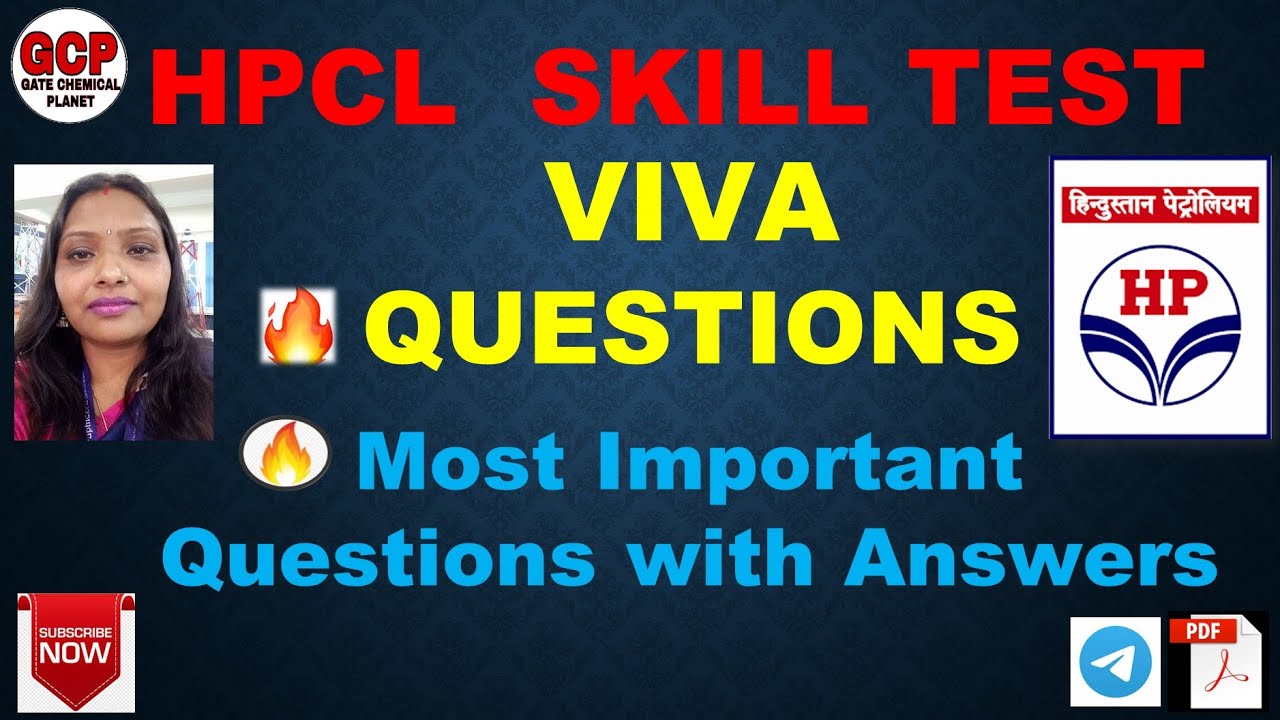 GCP
GATE CHEMICAL PLANET

HPCL SKILL TEST

VIVA

QUESTIONS

हिन्दुस्तान पेट्रोलियम

HP

Most Important Questions with Answers

SUBSCRIBE NOW

PDF